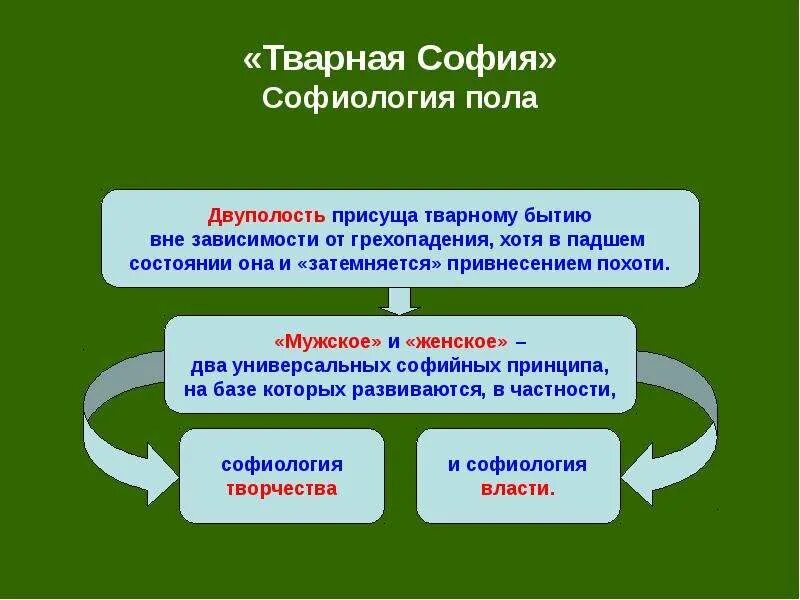 «Тварная София»
Софиология пола

Двуполость присуща тварному бытию вне зависимости от грехопадения, хотя в падшем состоянии она и «затемняется» привнесением похоти.

«Мужское» и «женское» – два универсальных софийных принципа, на базе которых развиваются, в частности,

софиология творчества

и софиология власти.